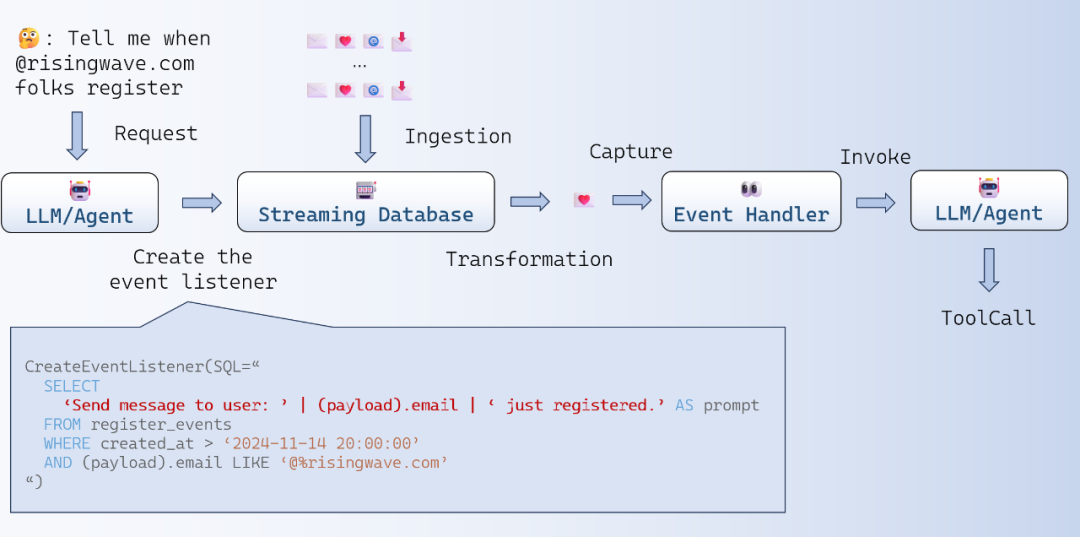 : Tell me when @risingwave.com folks register

...

Request

Ingestion

Capture

Invoke

LLM/Agent

Streaming Database

Event Handler

LLM/Agent

Create the event listener

Transformation

ToolCall

CreateEventListener(SQL=“
  SELECT
    ‘Send message to user: ’ | (payload).email | ‘ just registered.’ AS prompt
  FROM register_events
  WHERE created_at > ‘2024-11-14 20:00:00’
  AND (payload).email LIKE ‘@%risingwave.com’
“)